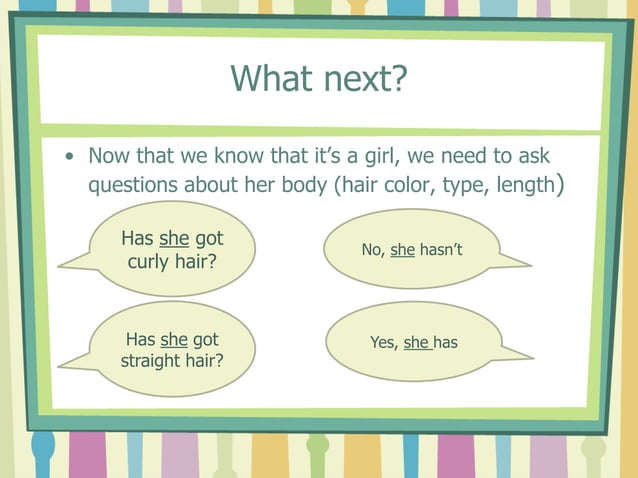 What next?

• Now that we know that it's a girl, we need to ask questions about her body (hair color, type, length)

Has she got curly hair?

No, she hasn't

Has she got straight hair?

Yes, she has